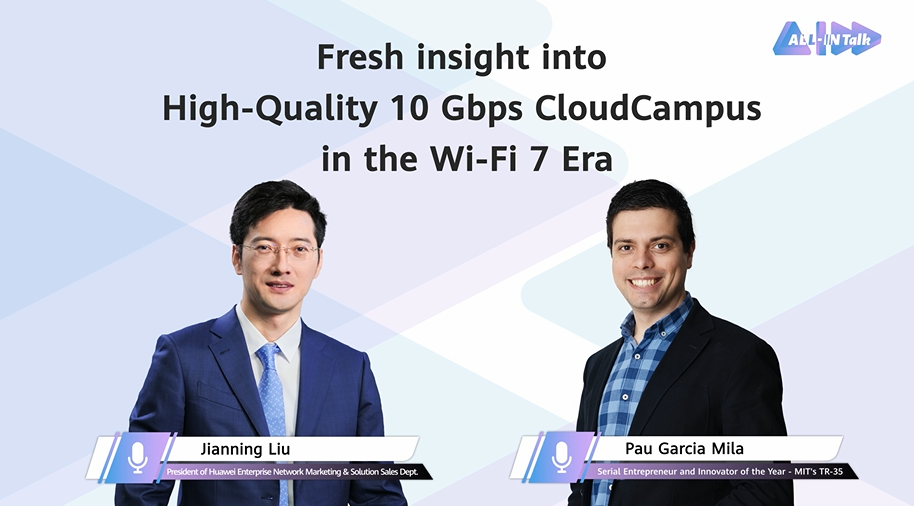 ALL-IN Talk

Fresh insight into High-Quality 10 Gbps CloudCampus in the Wi-Fi 7 Era

Jianning Liu
President of Huawei Enterprise Network Marketing & Solution Sales Dept.

Pau Garcia Mila
Serial Entrepreneur and Innovator of the Year - MIT's TR-35